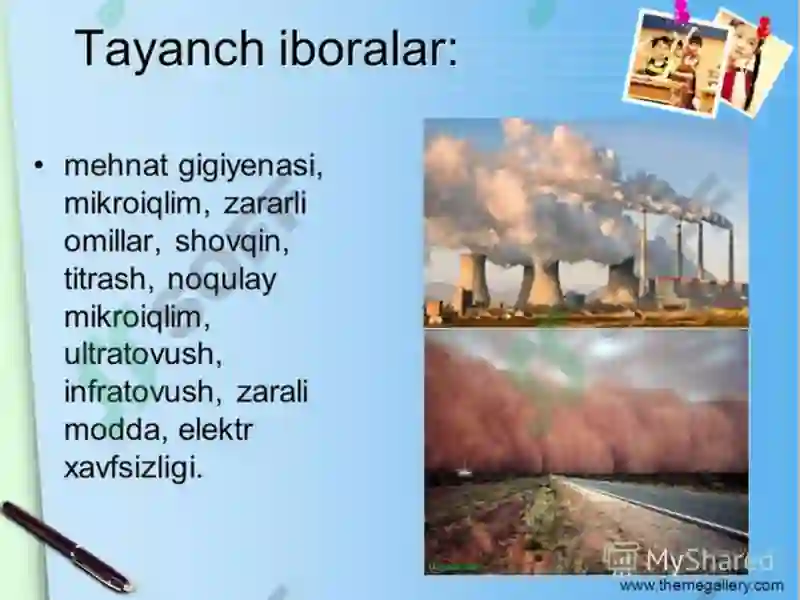 Tayanch iboralar:

• mehnat gigiyenasi, mikroiqlim, zararli omillar, shovqin, titrash, noqulay mikroiqlim, ultratovush, infratovush, zarali modda, elektr xavfsizligi.

MyShared

www.themegallery.com